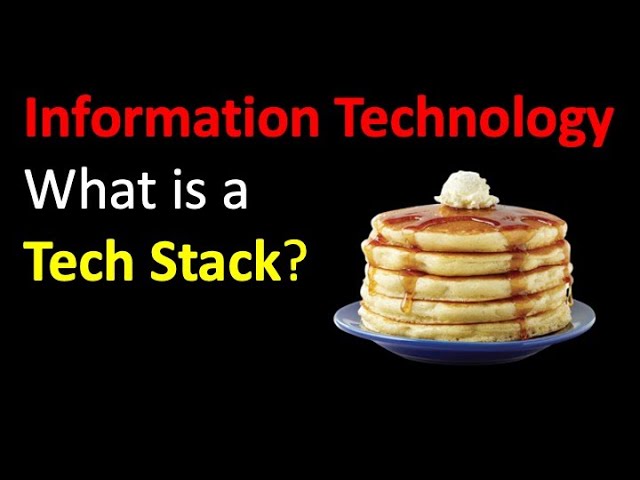 Information Technology
What is a
Tech Stack?